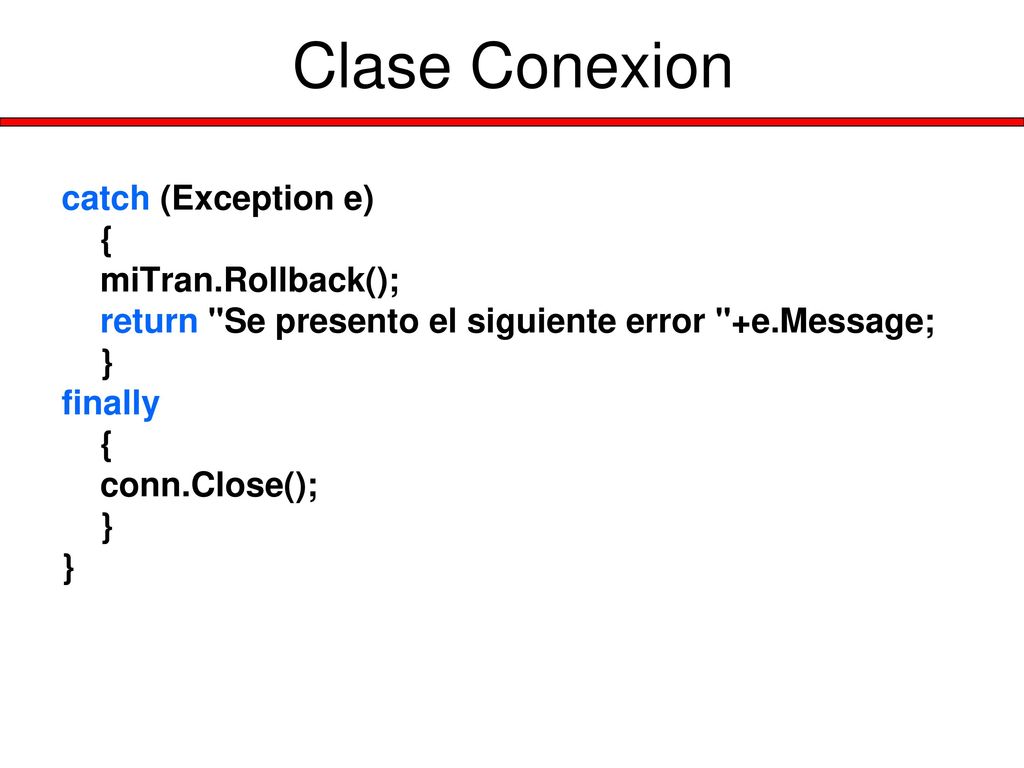 Clase Conexion

catch (Exception e)
{
miTran.Rollback();
return "Se presento el siguiente error "+e.Message;
}
finally
{
conn.Close();
}
}